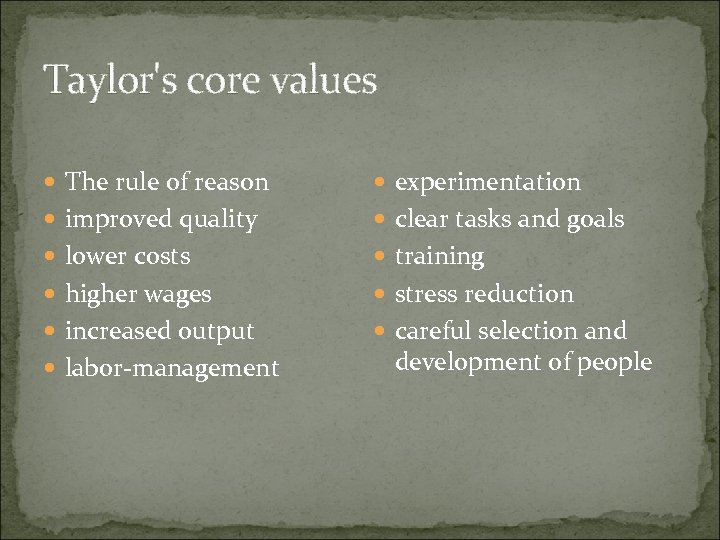 Taylor's core values

- The rule of reason
- improved quality
- lower costs
- higher wages
- increased output
- labor-management

- experimentation
- clear tasks and goals
- training
- stress reduction
- careful selection and development of people